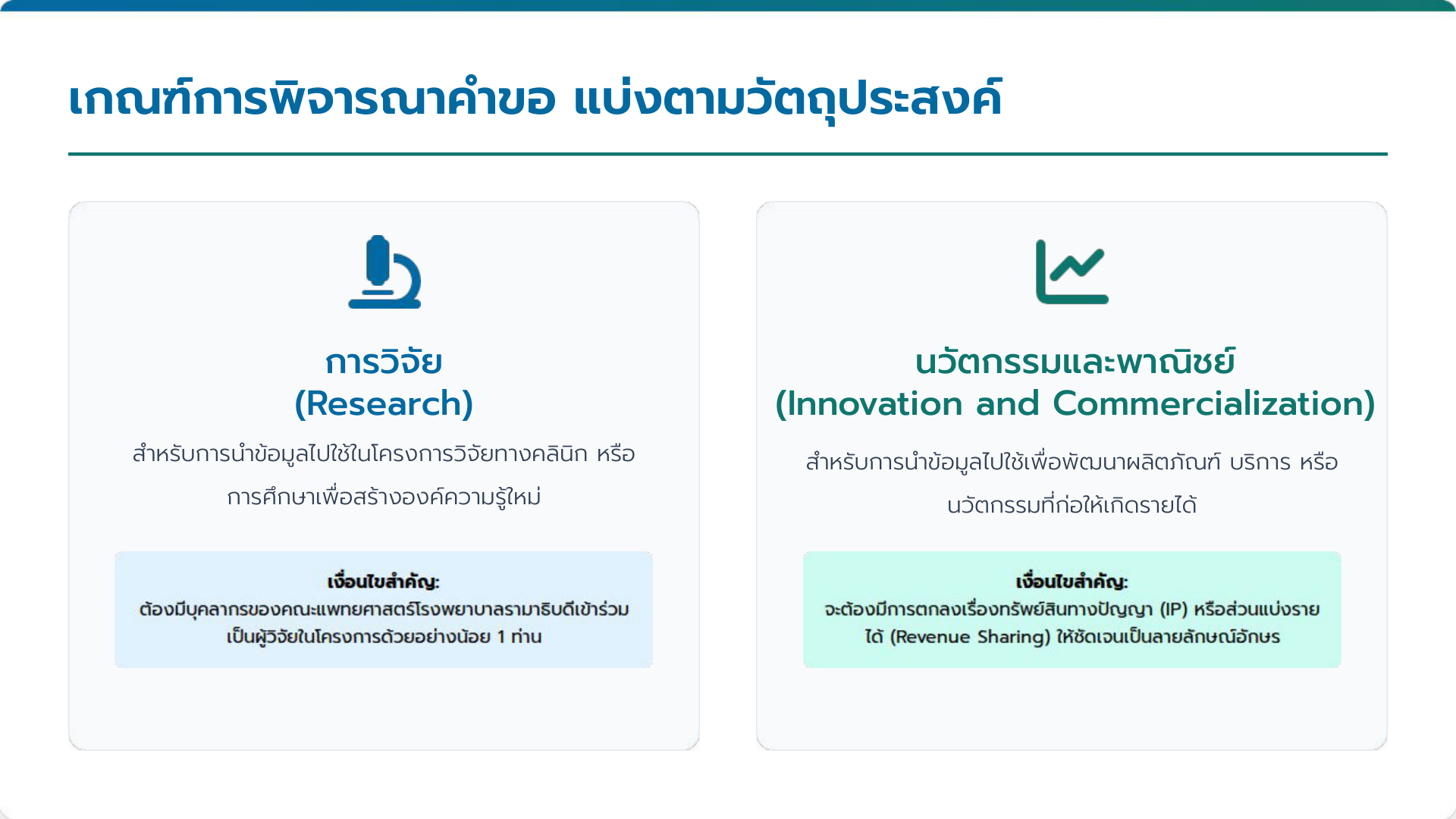 เกณฑ์การพิจารณาคำขอ แบ่งตามวัตถุประสงค์

การวิจัย
(Research)

สำหรับการนำข้อมูลไปใช้ในโครงการวิจัยทางคลินิก หรือการศึกษาเพื่อสร้างองค์ความรู้ใหม่

เงื่อนไขสำคัญ:
ต้องมีบุคลากรของคณะแพทยศาสตร์โรงพยาบาลรามาธิบดีเข้าร่วมเป็นผู้วิจัยในโครงการด้วยอย่างน้อย 1 ท่าน

นวัตกรรมและพาณิชย์
(Innovation and Commercialization)

สำหรับการนำข้อมูลไปใช้เพื่อพัฒนาผลิตภัณฑ์ บริการ หรือนวัตกรรมที่ก่อให้เกิดรายได้

เงื่อนไขสำคัญ:
จะต้องมีการตกลงเรื่องทรัพย์สินทางปัญญา (IP) หรือส่วนแบ่งรายได้ (Revenue Sharing) ให้ชัดเจนเป็นลายลักษณ์อักษร